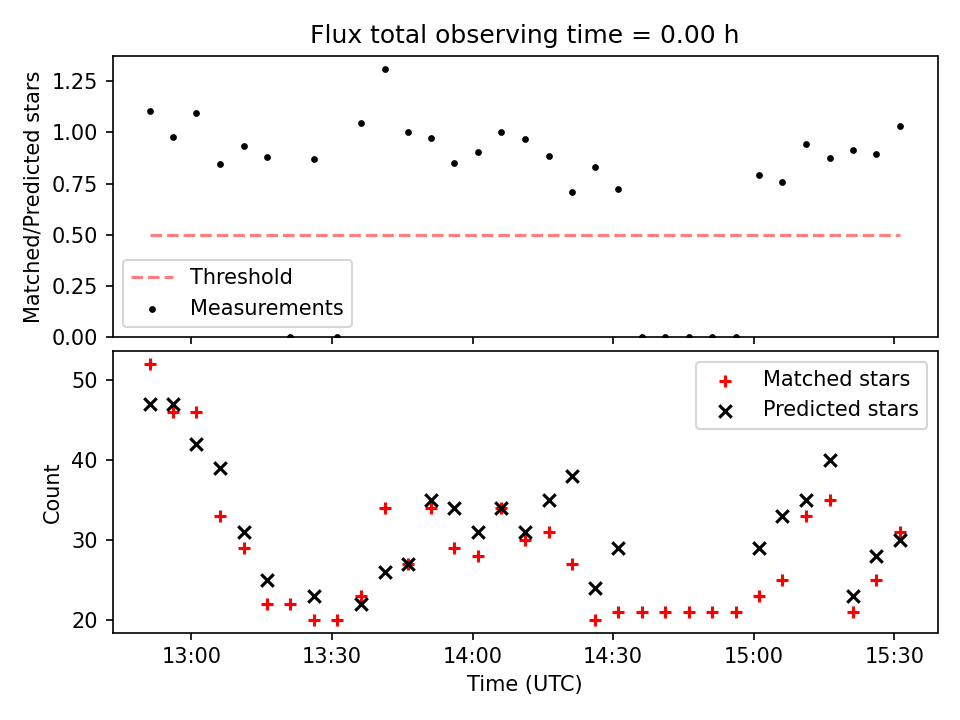 Flux total observing time = 0.00 h

Matched/Predicted stars

1.25
1.00
0.75
0.50
0.25
0.00

Threshold
Measurements

Count

50
40
30
20

Matched stars
Predicted stars

13:00
13:30
14:00
14:30
15:00
15:30

Time (UTC)